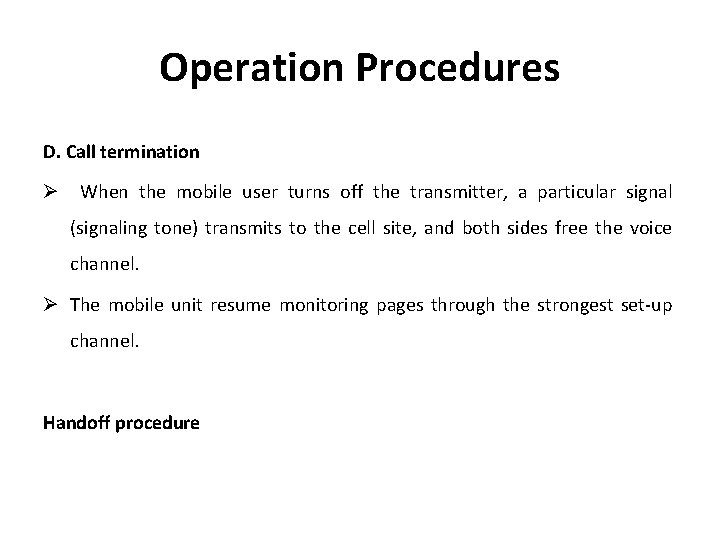 Operation Procedures

D. Call termination

➢ When the mobile user turns off the transmitter, a particular signal (signaling tone) transmits to the cell site, and both sides free the voice channel.

➢ The mobile unit resume monitoring pages through the strongest set-up channel.

Handoff procedure